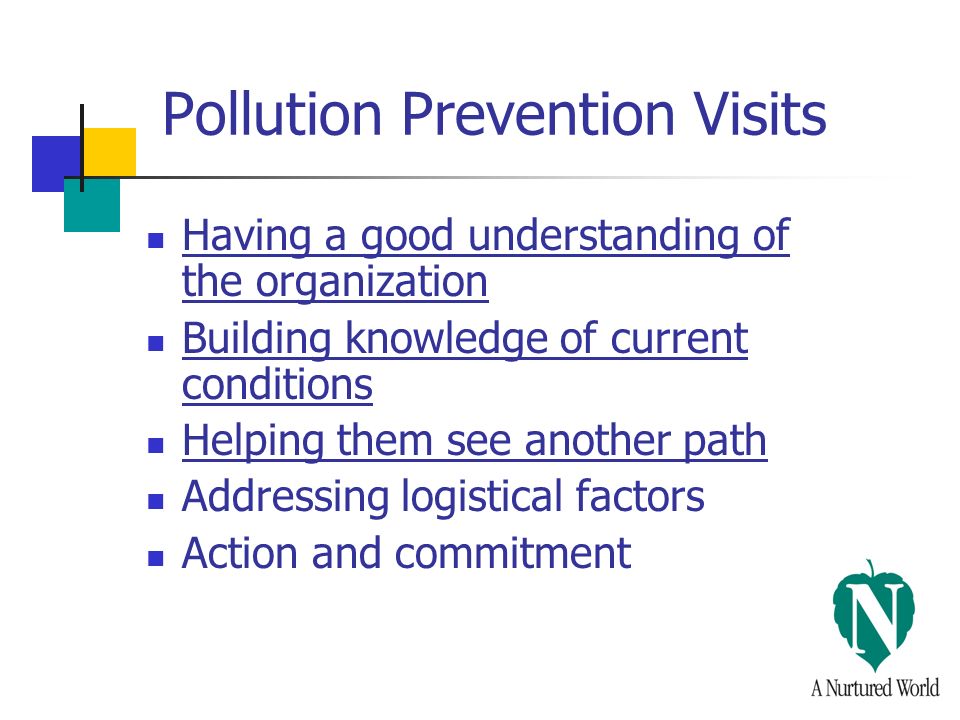 Pollution Prevention Visits

- Having a good understanding of the organization
- Building knowledge of current conditions
- Helping them see another path
- Addressing logistical factors
- Action and commitment

N

A Nurtured World